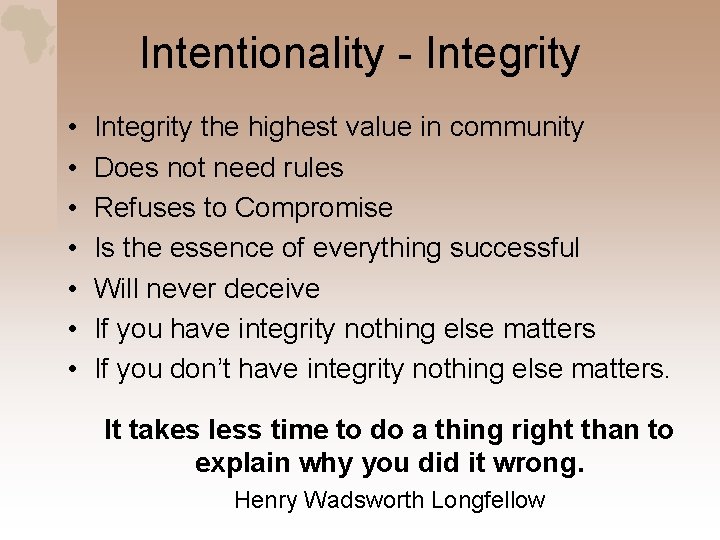 Intentionality - Integrity

• Integrity the highest value in community
• Does not need rules
• Refuses to Compromise
• Is the essence of everything successful
• Will never deceive
• If you have integrity nothing else matters
• If you don't have integrity nothing else matters.

It takes less time to do a thing right than to explain why you did it wrong.

Henry Wadsworth Longfellow